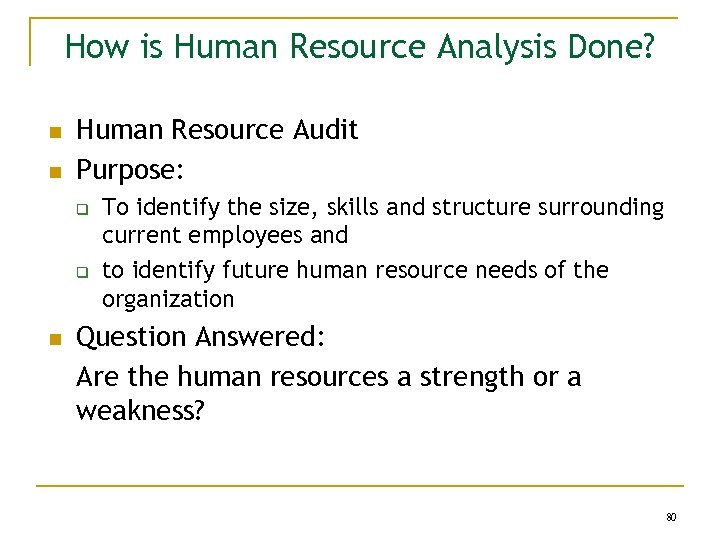 How is Human Resource Analysis Done?

- Human Resource Audit
- Purpose:
  - To identify the size, skills and structure surrounding current employees and
  - to identify future human resource needs of the organization
- Question Answered:

Are the human resources a strength or a weakness?

80